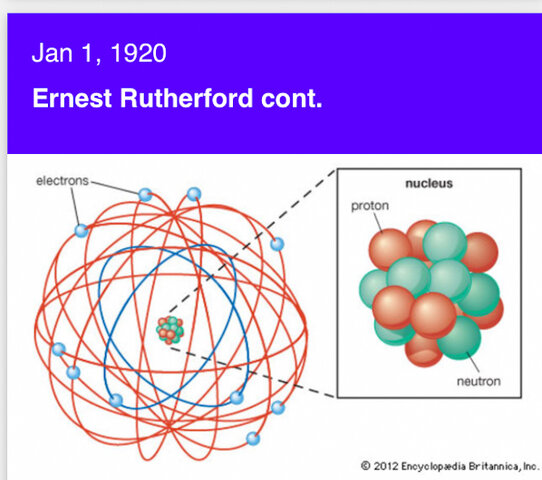 Jan 1, 1920

Ernest Rutherford cont.

electrons

nucleus

proton

neutron

© 2012 Encyclopædia Britannica, Inc.